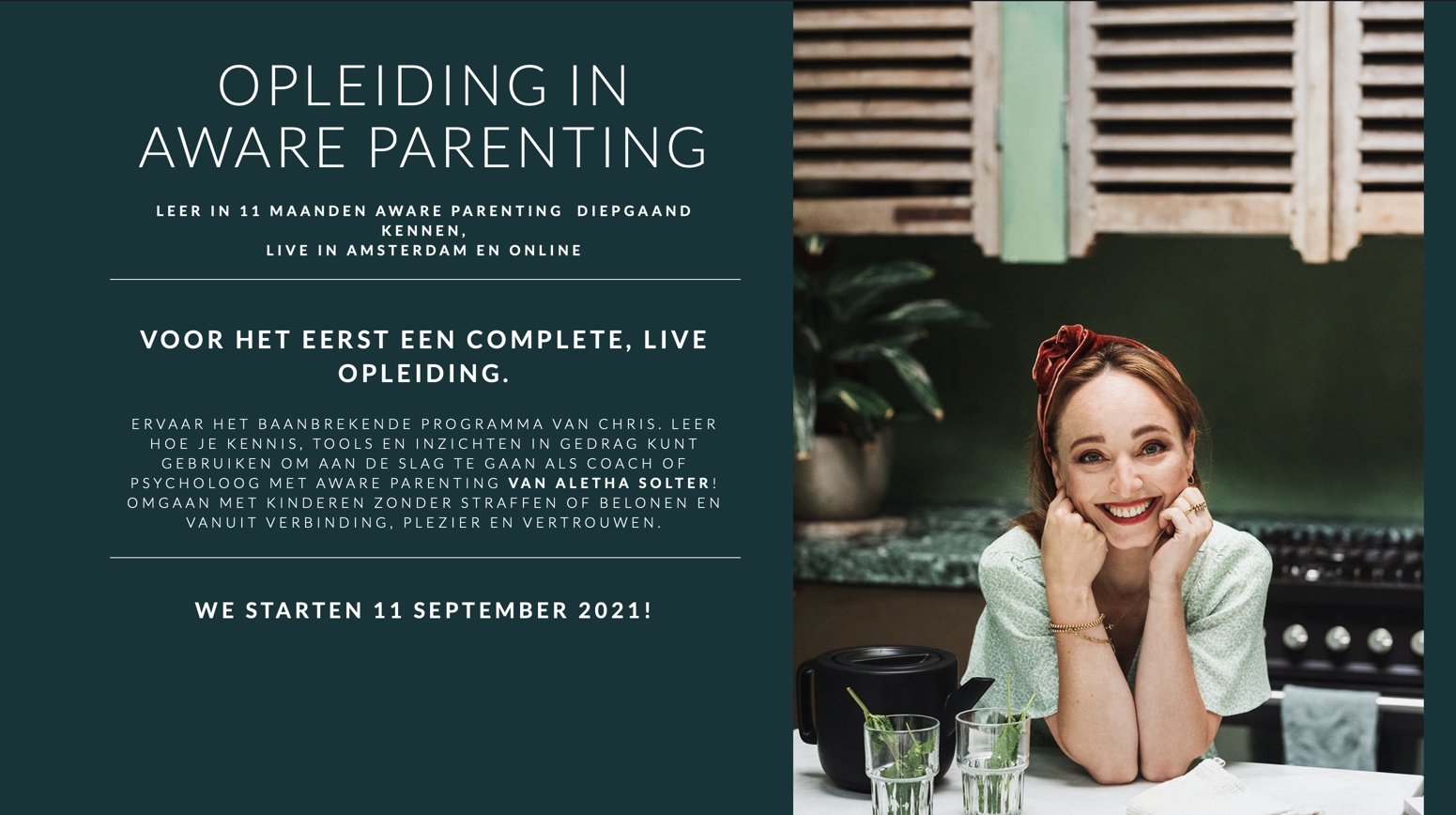 OPLEIDING IN AWARE PARENTING

LEER IN 11 MAANDEN AWARE PARENTING DIEPGAAND KENNEN,
LIVE IN AMSTERDAM EN ONLINE

VOOR HET EERST EEN COMPLETE, LIVE OPLEIDING.

ERVAAR HET BAANBREKENDE PROGRAMMA VAN CHRIS. LEER HOE JE KENNIS, TOOLS EN INZICHTEN IN GEDRAG KUNT GEBRUIKEN OM AAN DE SLAG TE GAAN ALS COACH OF PSYCHOLOOG MET AWARE PARENTING VAN ALETHA SOLTER! OMGAAN MET KINDEREN ZONDER STRAFFEN OF BELONEN EN VANUIT VERBINDING, PLEZIER EN VERTROUWEN.

WE STARTEN 11 SEPTEMBER 2021!